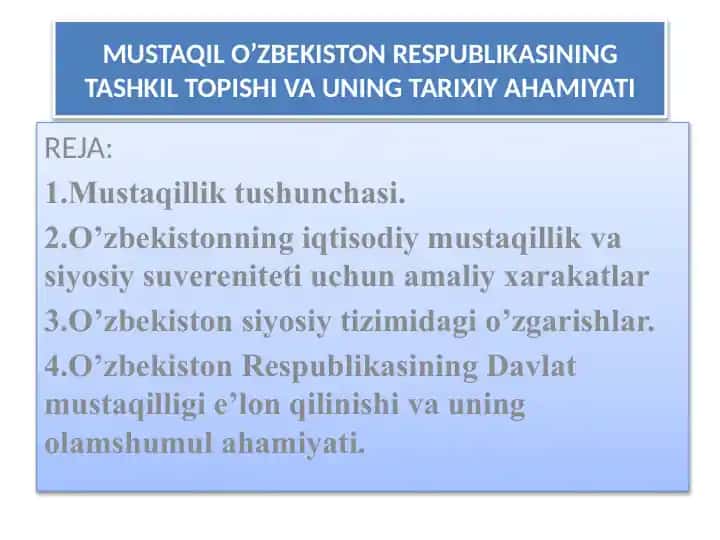 MUSTAQIL O’ZBEKISTON RESPUBLIKASINING TASHKIL TOPISHI VA UNING TARIXIY AHAMIYATI

REJA:

1.Mustaqillik tushunchasi.

2.O’zbekistonning iqtisodiy mustaqillik va siyosiy suvereniteti uchun amaliy xarakatlar

3.O’zbekiston siyosiy tizimidagi o’zgarishlar.

4.O’zbekiston Respublikasining Davlat mustaqilligi e’lon qilinishi va uning olamshumul ahamiyati.